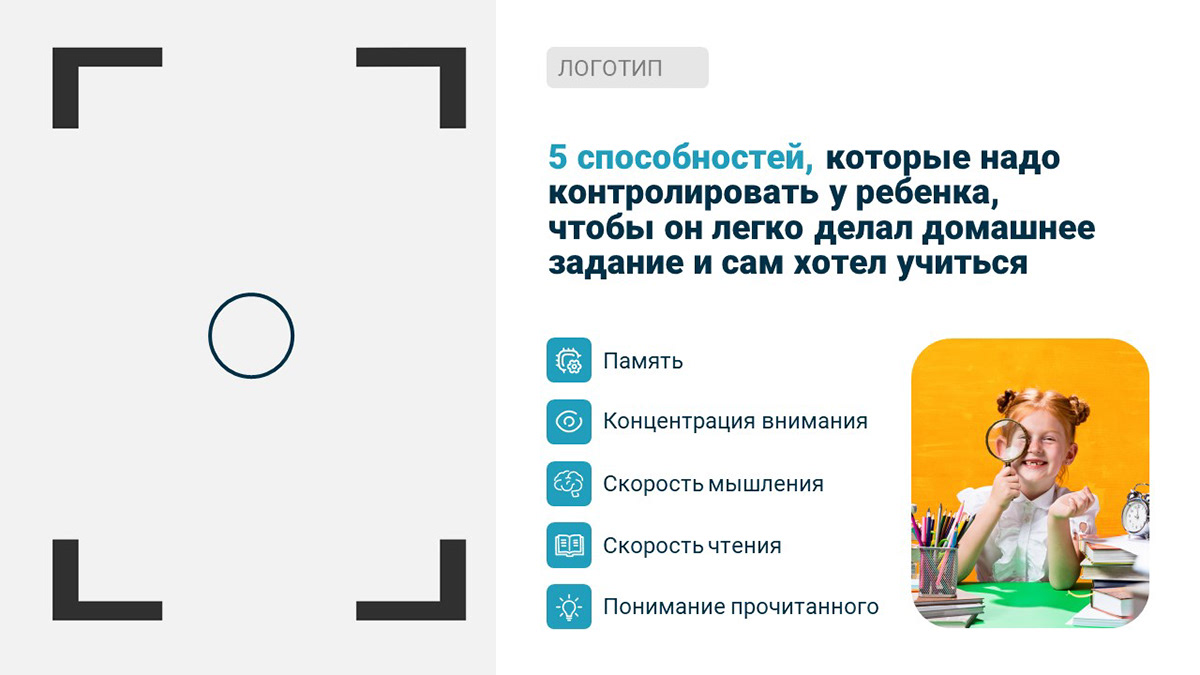 ЛОГОТИП

5 способностей, которые надо контролировать у ребенка, чтобы он легко делал домашнее задание и сам хотел учиться

Память

Концентрация внимания

Скорость мышления

Скорость чтения

Понимание прочитанного